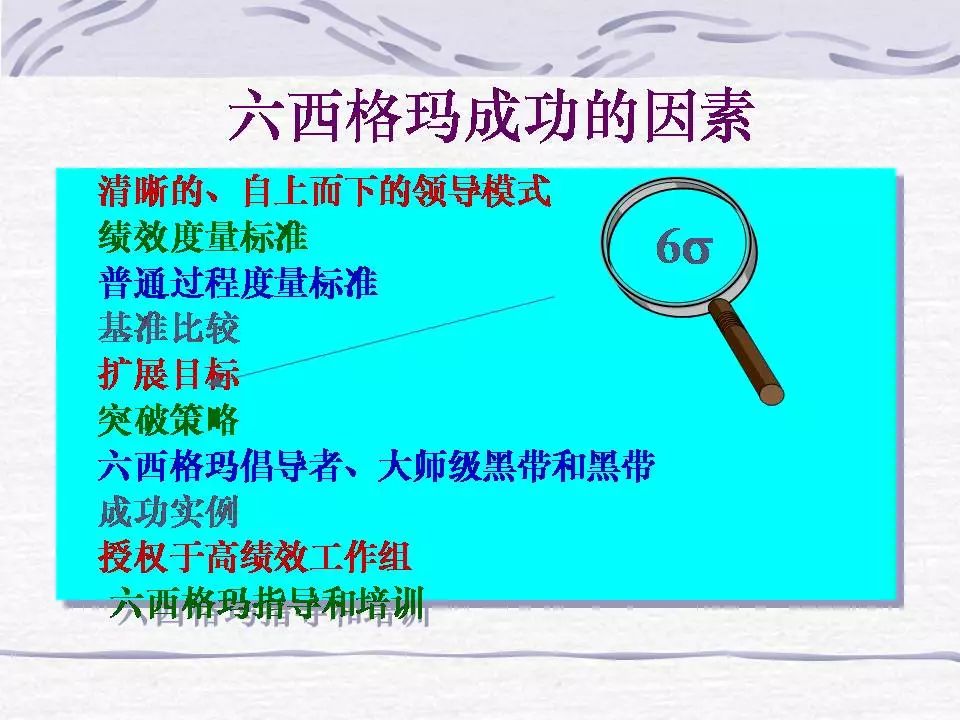 六西格玛成功的因素

清晰的、自上而下的领导模式
绩效度量标准
普通过程度量标准
基准比较
扩展目标
突破策略
六西格玛倡导者、大师级黑带和黑带
成功实例
授权于高绩效工作组
六西格玛指导和培训

$6\sigma$